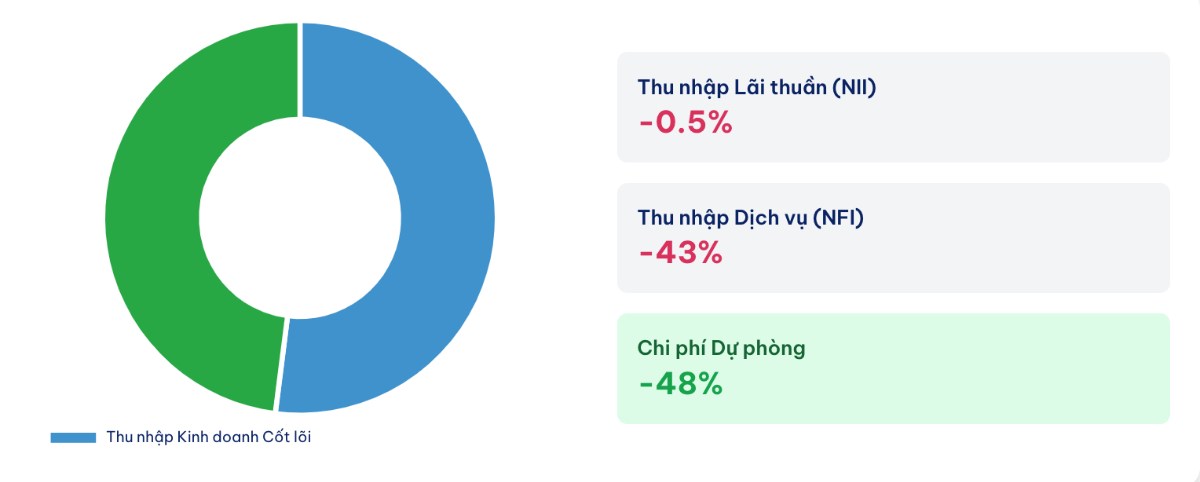 Thu nhập Kinh doanh Cốt lõi

Thu nhập Lãi thuần (NII)
-0.5%

Thu nhập Dịch vụ (NFI)
-43%

Chi phí Dự phòng
-48%